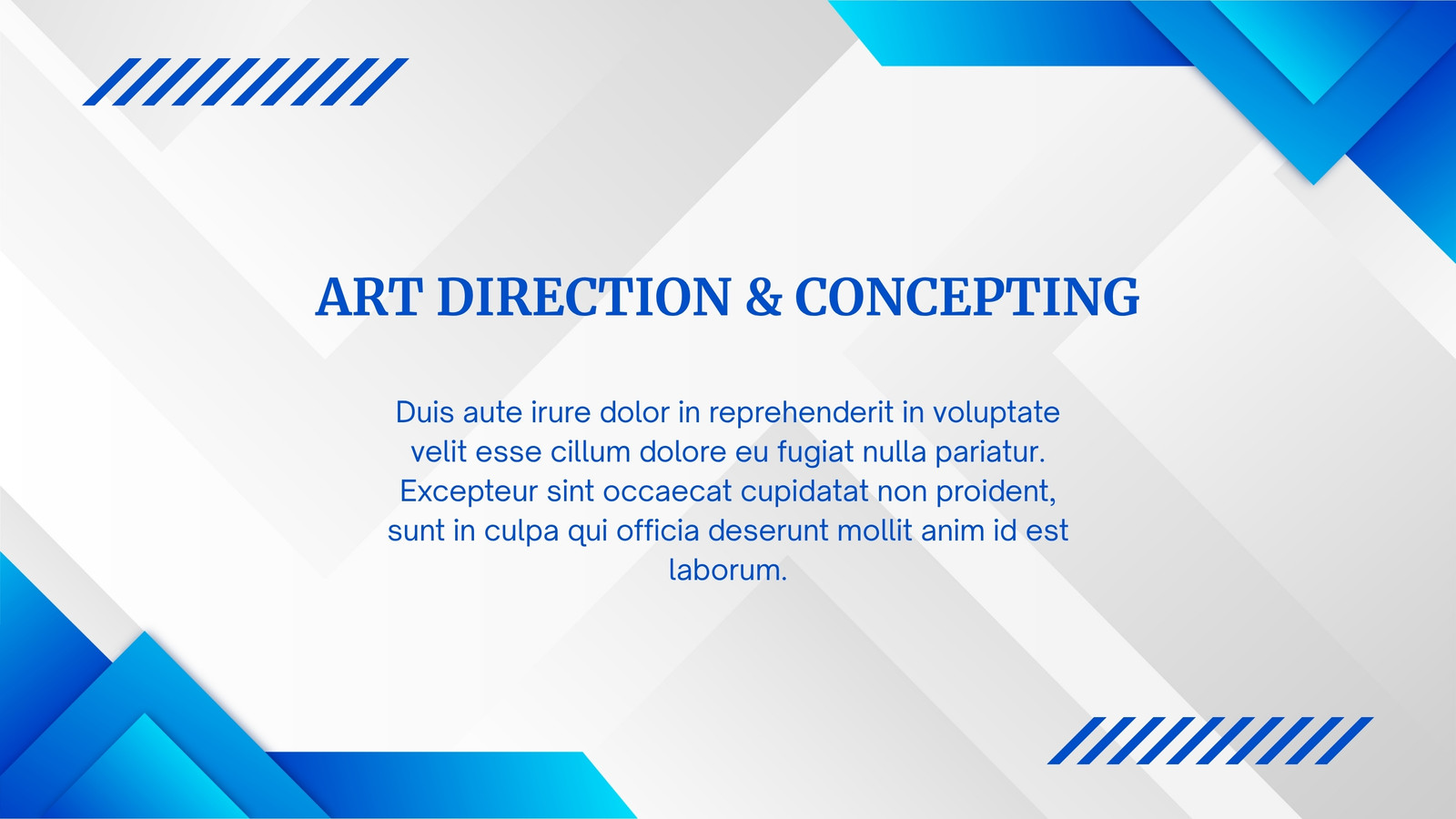 ART DIRECTION & CONCEPTING

Duis aute irure dolor in reprehenderit in voluptate velit esse cillum dolore eu fugiat nulla pariatur. Excepteur sint occaecat cupidatat non proident, sunt in culpa qui officia deserunt mollit anim id est laborum.